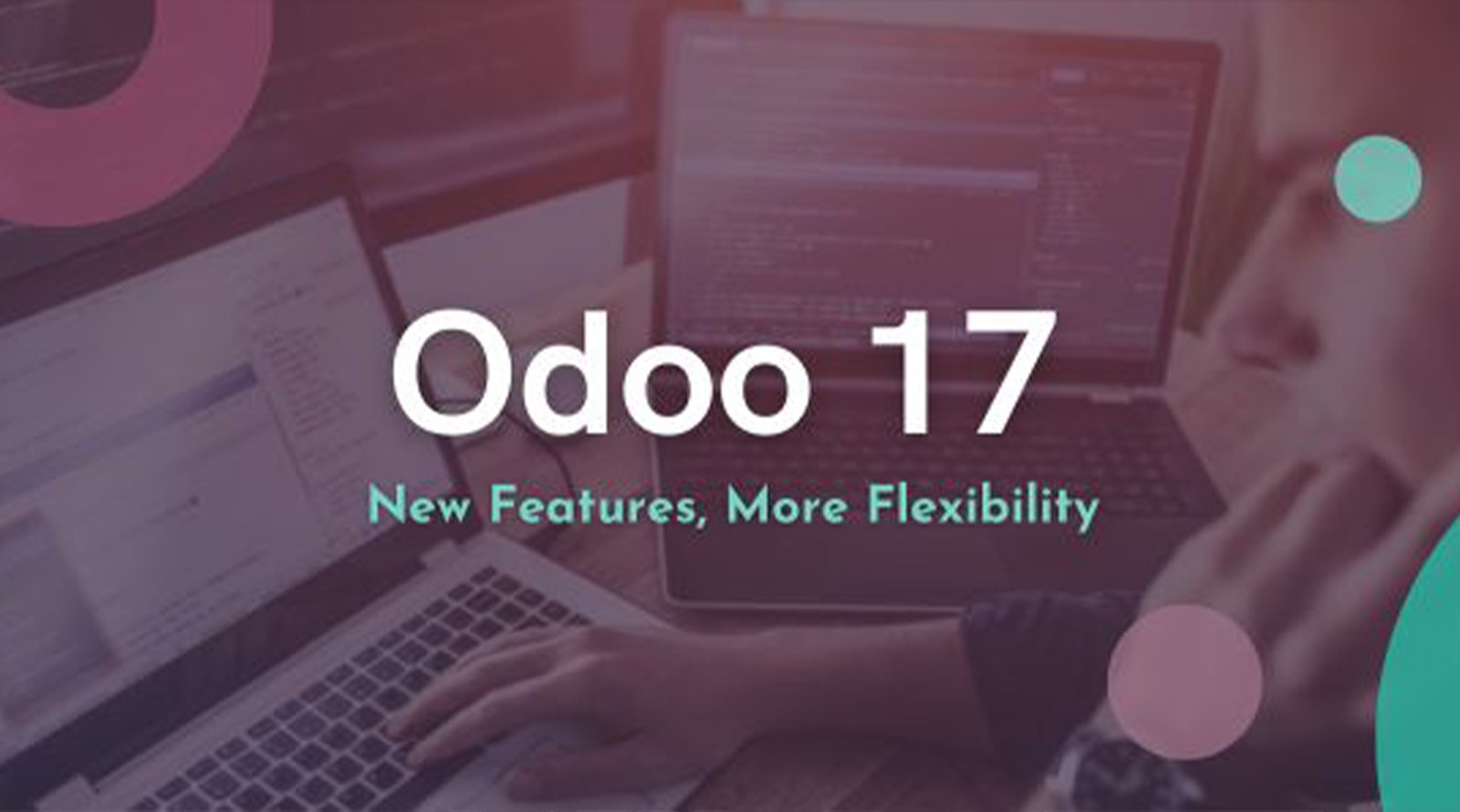 Odoo 17

New Features, More Flexibility